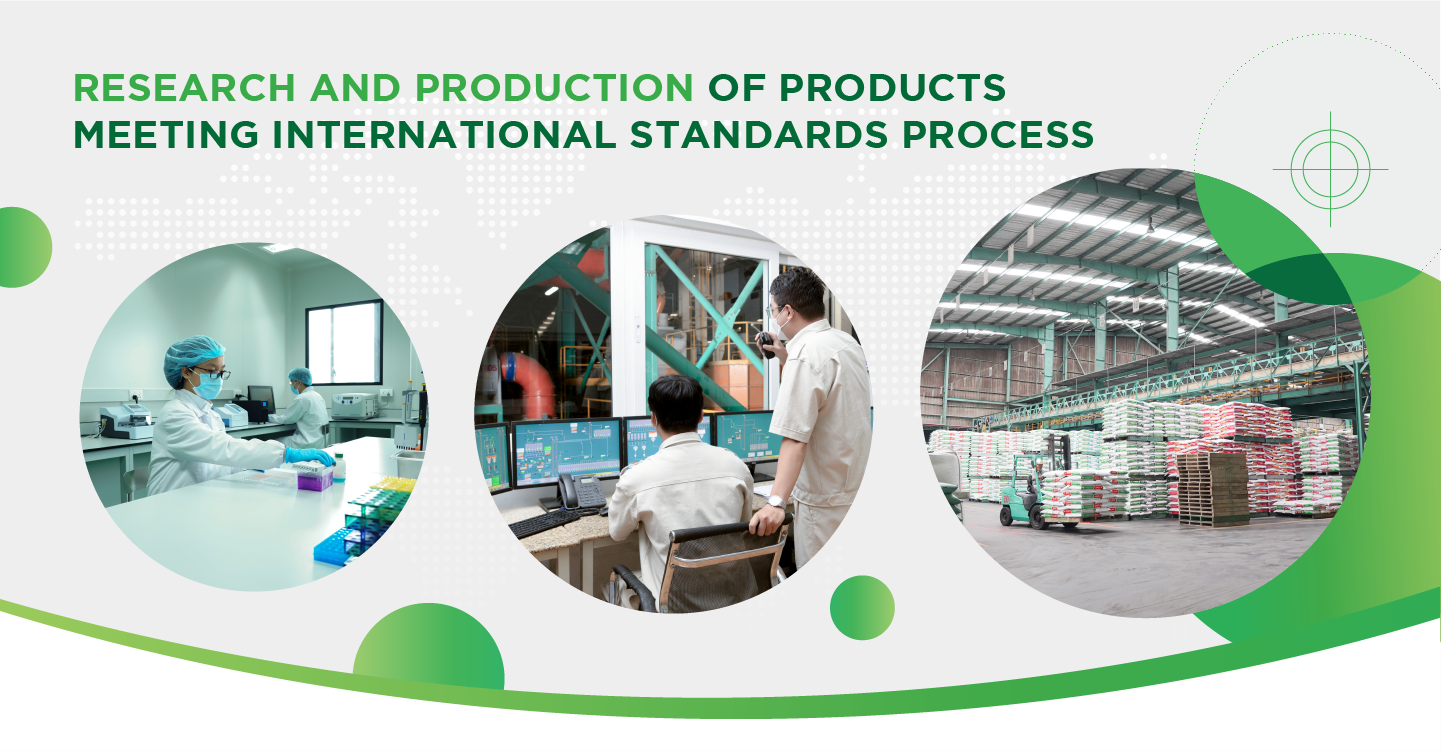 RESEARCH AND PRODUCTION OF PRODUCTS MEETING INTERNATIONAL STANDARDS PROCESS